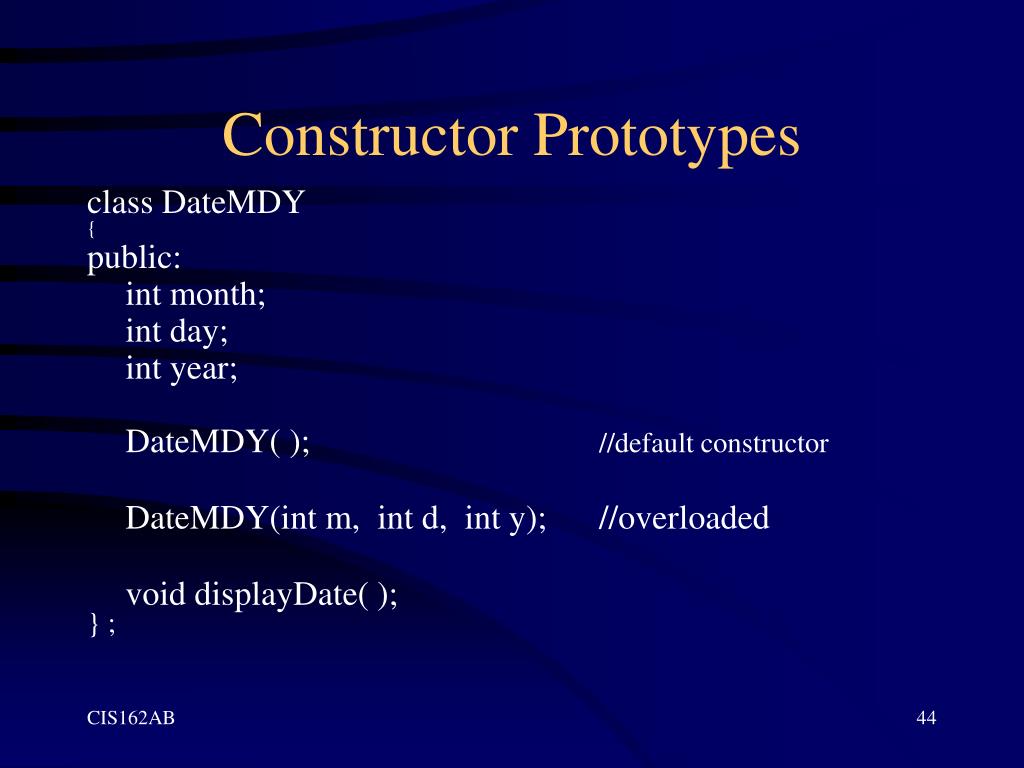 Constructor Prototypes

class DateMDY
{
public:
int month;
int day;
int year;

DateMDY( ); //default constructor

DateMDY(int m, int d, int y); //overloaded

void displayDate( );
} ;

CIS162AB

44